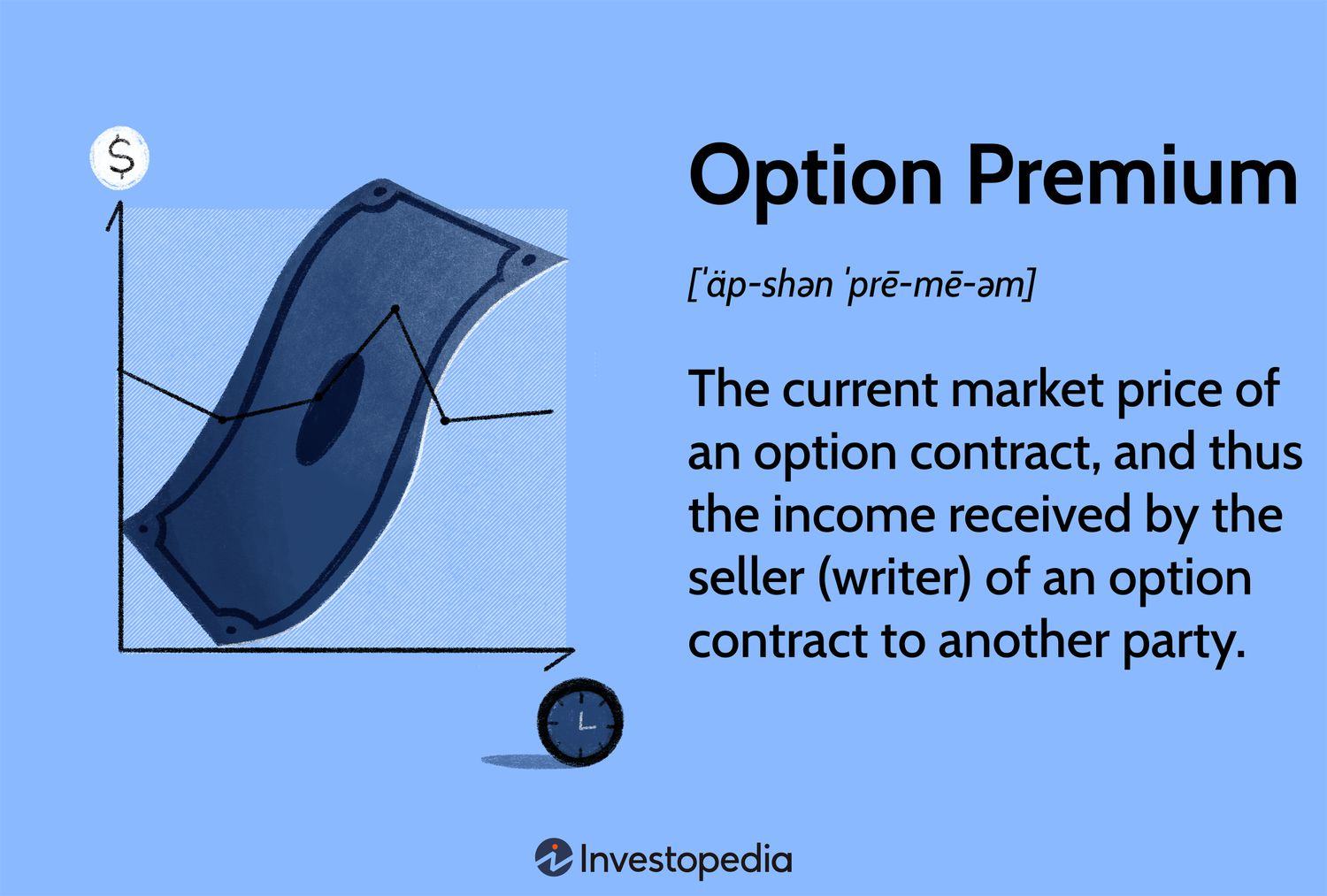 $

Option Premium

[ˈäp-shən ˈprē-mē-əm]

The current market price of an option contract, and thus the income received by the seller (writer) of an option contract to another party.

Investopedia